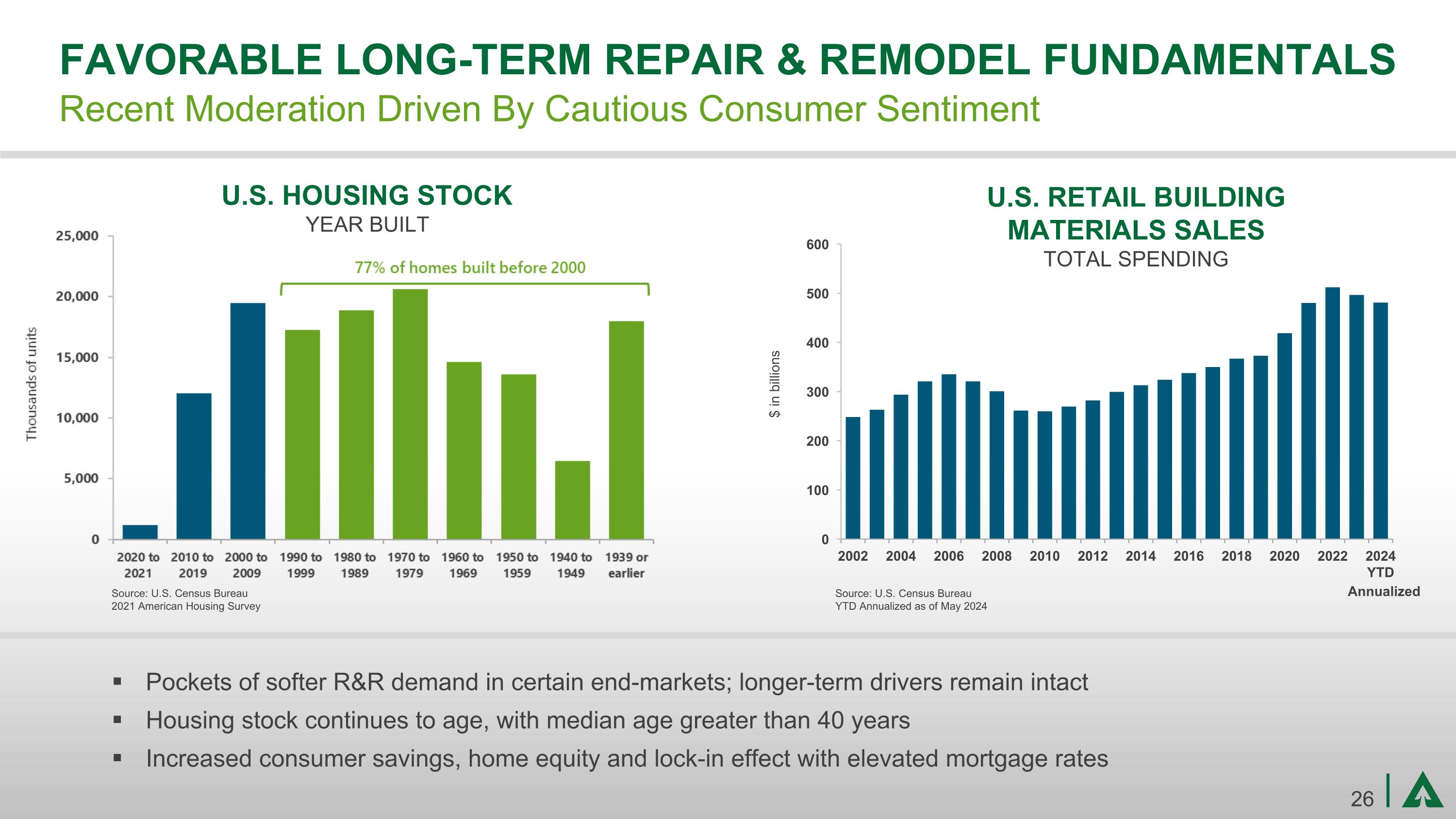 FAVORABLE LONG-TERM REPAIR & REMODEL FUNDAMENTALS

Recent Moderation Driven By Cautious Consumer Sentiment

U.S. HOUSING STOCK
YEAR BUILT

77% of homes built before 2000

Thousands of units

25,000
20,000
15,000
10,000
5,000
0

2020 to 2021
2010 to 2019
2000 to 2009
1990 to 1999
1980 to 1989
1970 to 1979
1960 to 1969
1950 to 1959
1940 to 1949
1939 or earlier

Source: U.S. Census Bureau
2021 American Housing Survey

U.S. RETAIL BUILDING MATERIALS SALES
TOTAL SPENDING

$ in billions

600
500
400
300
200
100
0

2002
2004
2006
2008
2010
2012
2014
2016
2018
2020
2022
2024 YTD Annualized

Source: U.S. Census Bureau
YTD Annualized as of May 2024

▪ Pockets of softer R&R demand in certain end-markets; longer-term drivers remain intact
▪ Housing stock continues to age, with median age greater than 40 years
▪ Increased consumer savings, home equity and lock-in effect with elevated mortgage rates

26